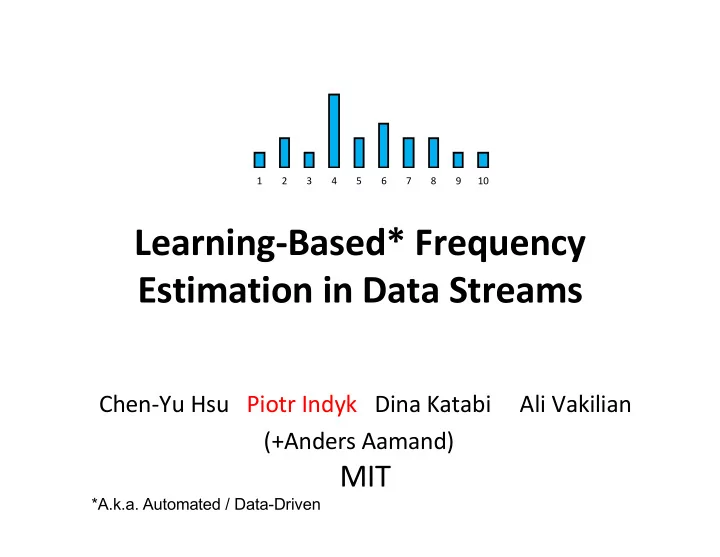 1 2 3 4 5 6 7 8 9 10

Learning-Based* Frequency Estimation in Data Streams

Chen-Yu Hsu Piotr Indyk Dina Katabi Ali Vakilian
(+Anders Aamand)
MIT

*A.k.a. Automated / Data-Driven